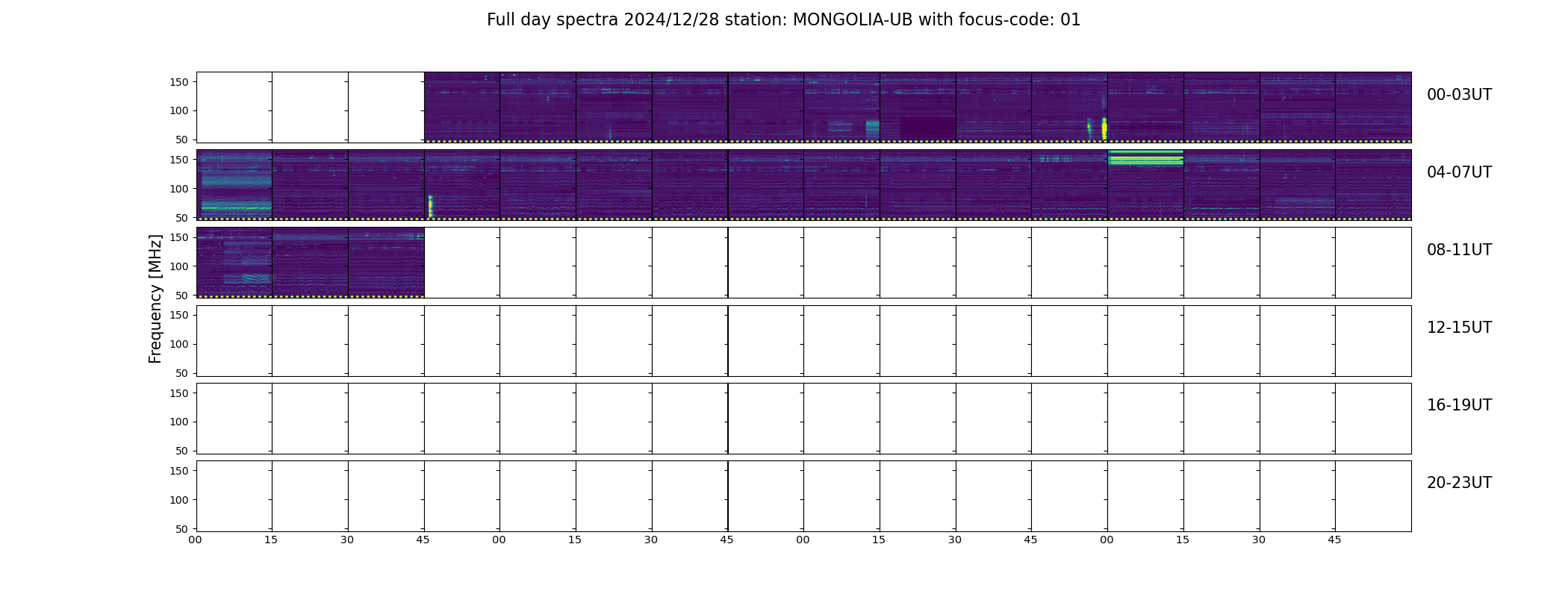 Full day spectra 2024/12/28 station: MONGOLIA-UB with focus-code: 01

Frequency [MHz]

150
100
50

00-03UT

150
100
50

04-07UT

150
100
50

08-11UT

150
100
50

12-15UT

150
100
50

16-19UT

150
100
50

20-23UT

00 15 30 45 00 15 30 45 00 15 30 45 00 15 30 45